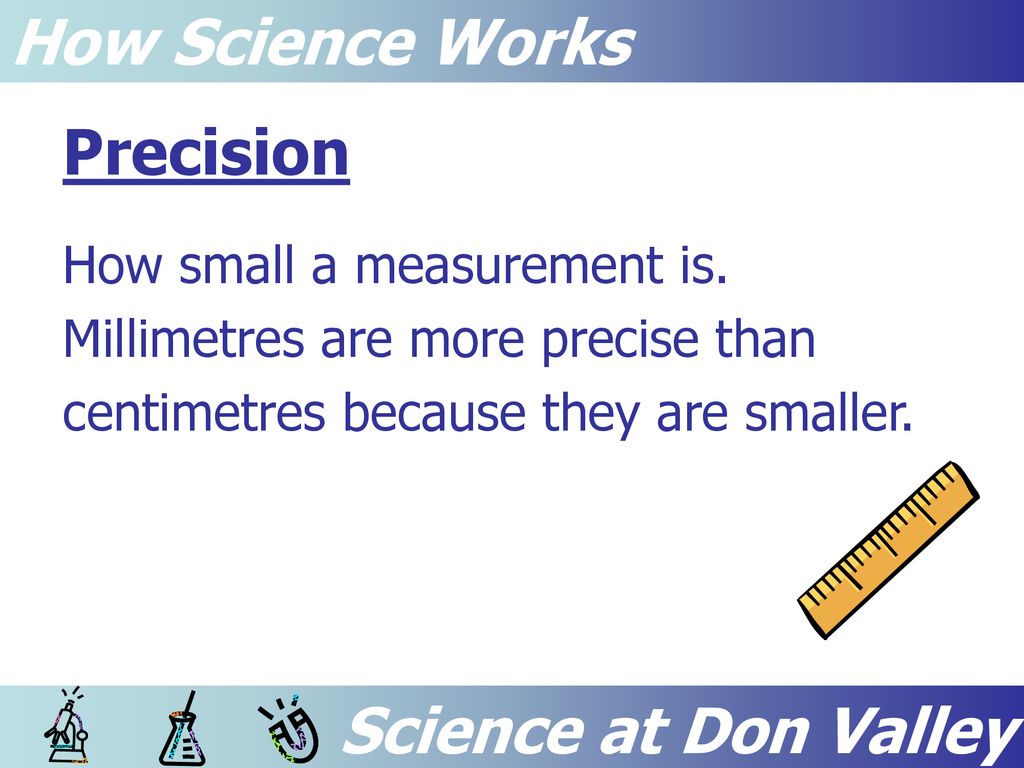 How Science Works

Precision

How small a measurement is. Millimetres are more precise than centimetres because they are smaller.

Science at Don Valley